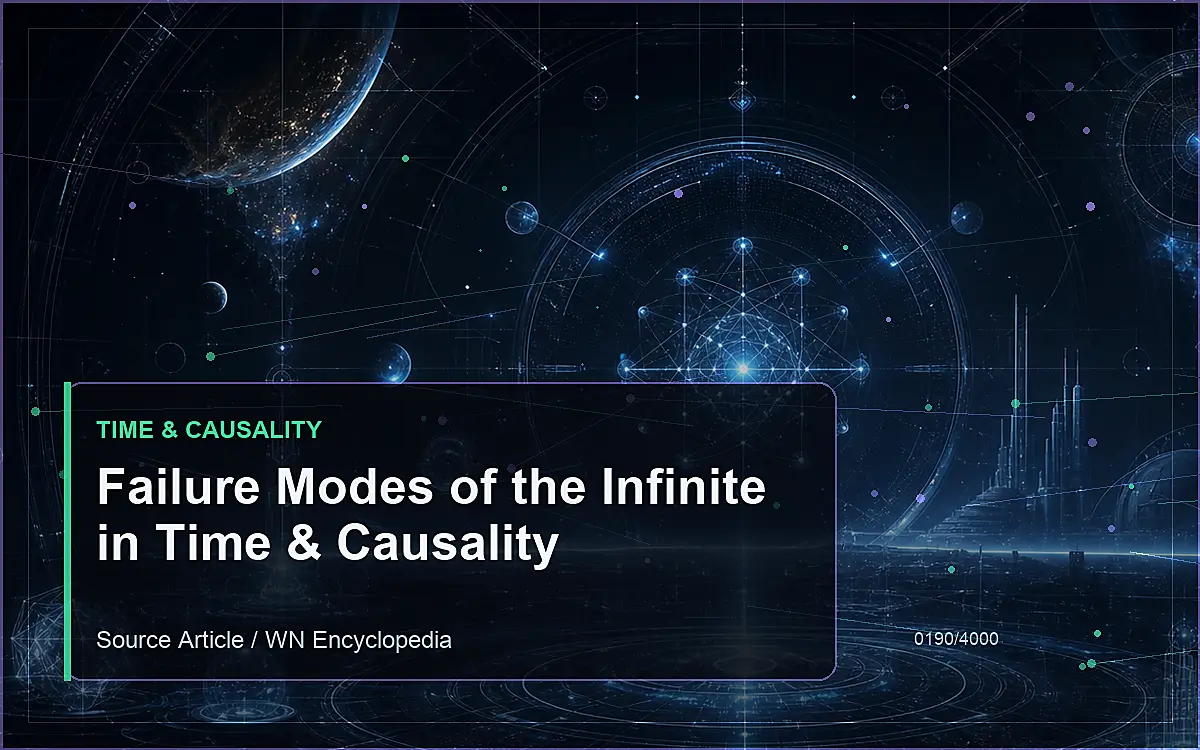 TIME & CAUSALITY

Failure Modes of the Infinite in Time & Causality

Source Article / WN Encyclopedia

0190/4000